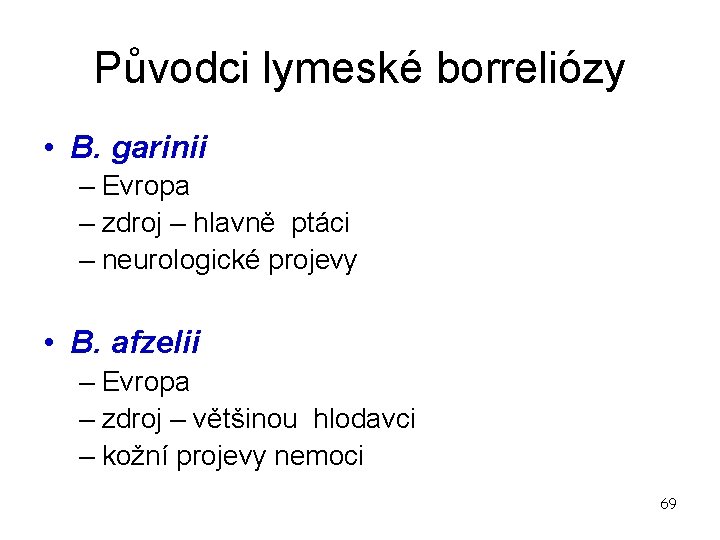 Původci lymeské borreliózy

• B. garinii
– Evropa
– zdroj – hlavně ptáci
– neurologické projevy

• B. afzelii
– Evropa
– zdroj – většinou hlodavci
– kožní projevy nemoci

69